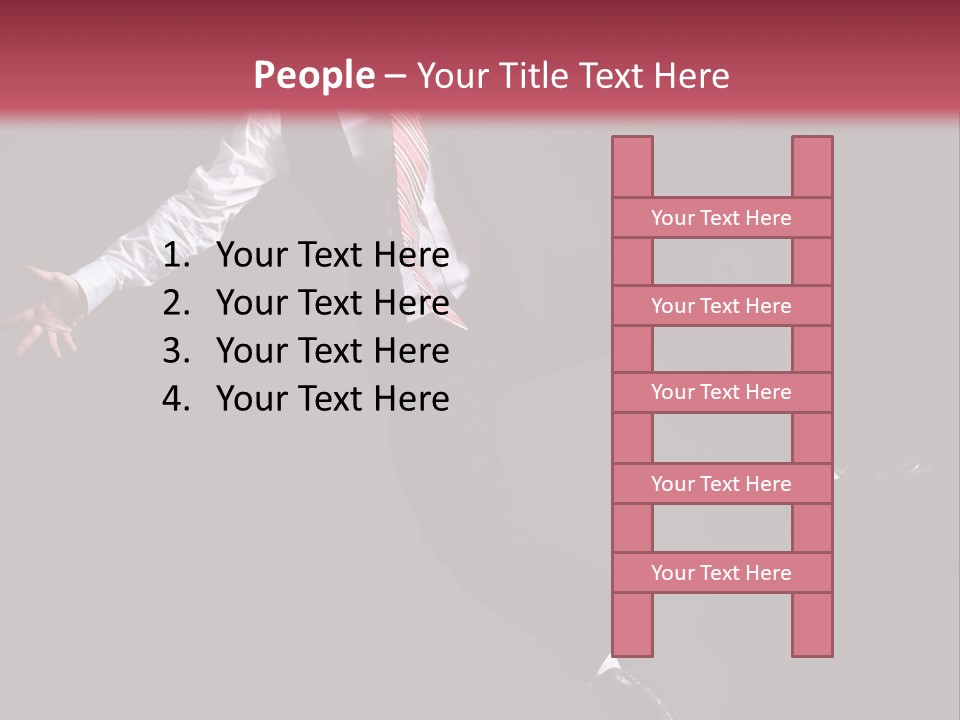 People – Your Title Text Here

1. Your Text Here
2. Your Text Here
3. Your Text Here
4. Your Text Here

Your Text Here

Your Text Here

Your Text Here

Your Text Here

Your Text Here